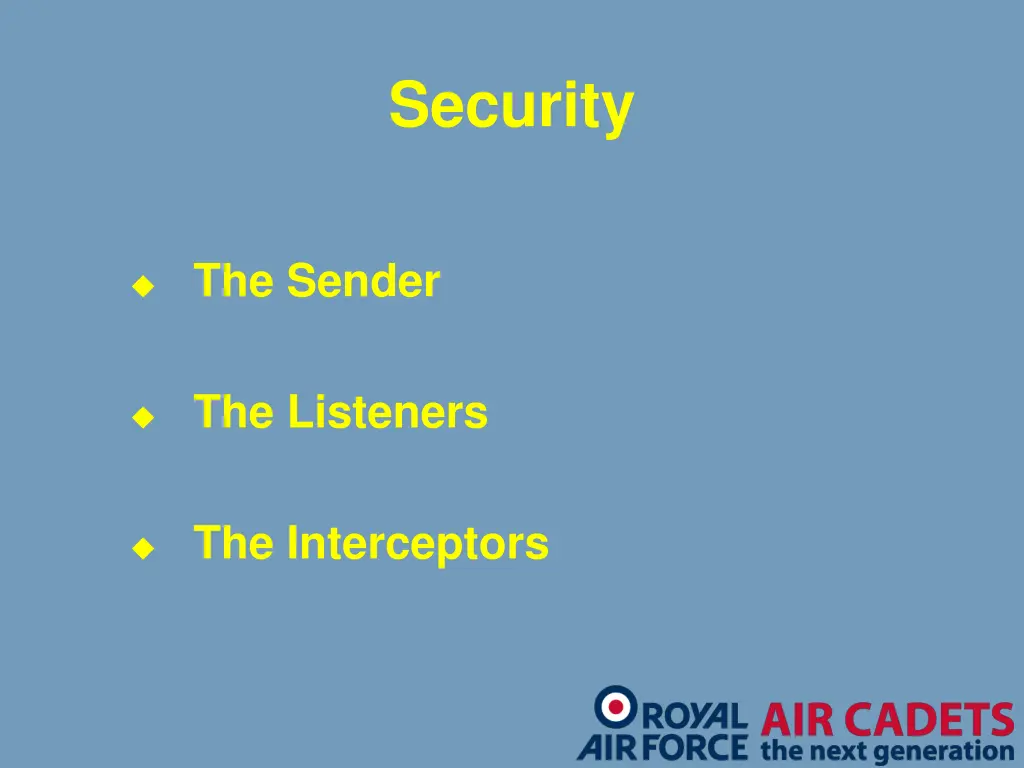 Security

◆ The Sender

◆ The Listeners

◆ The Interceptors

ROYAL AIR FORCE AIR CADETS the next generation